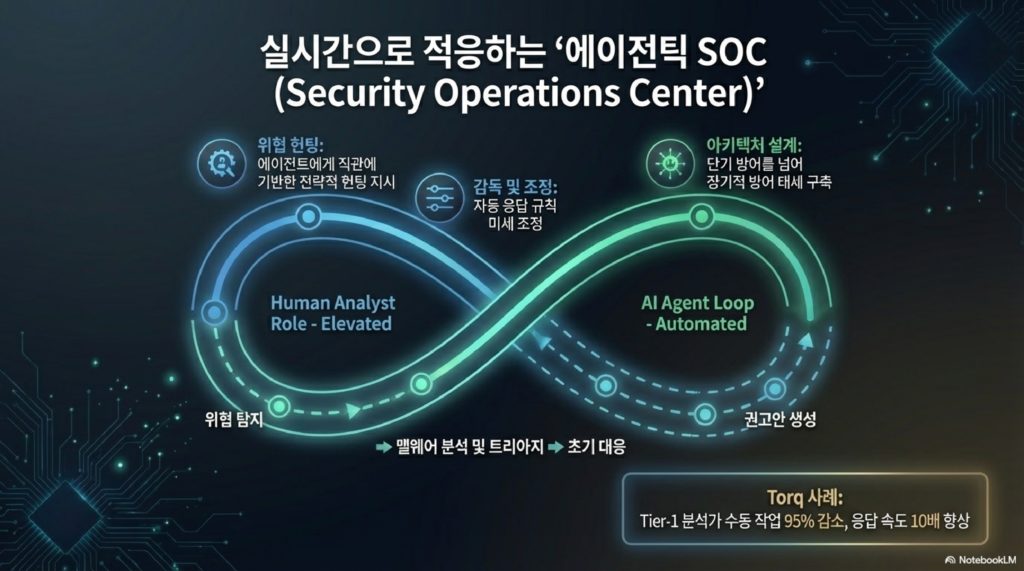 실시간으로 적응하는 '에이전틱 SOC (Security Operations Center)'

위협 헌팅:
에이전트에게 직관에 기반한 전략적 헌팅 지시

감독 및 조정:
자동 응답 규칙 미세 조정

아키텍처 설계:
단기 방어를 넘어 장기적 방어 태세 구축

Human Analyst Role - Elevated

AI Agent Loop - Automated

위협 탐지

➡ 맬웨어 분석 및 트리아지 ➡ 초기 대응

권고안 생성

Torq 사례:
Tier-1 분석가 수동 작업 95% 감소, 응답 속도 10배 향상

NotebookLM